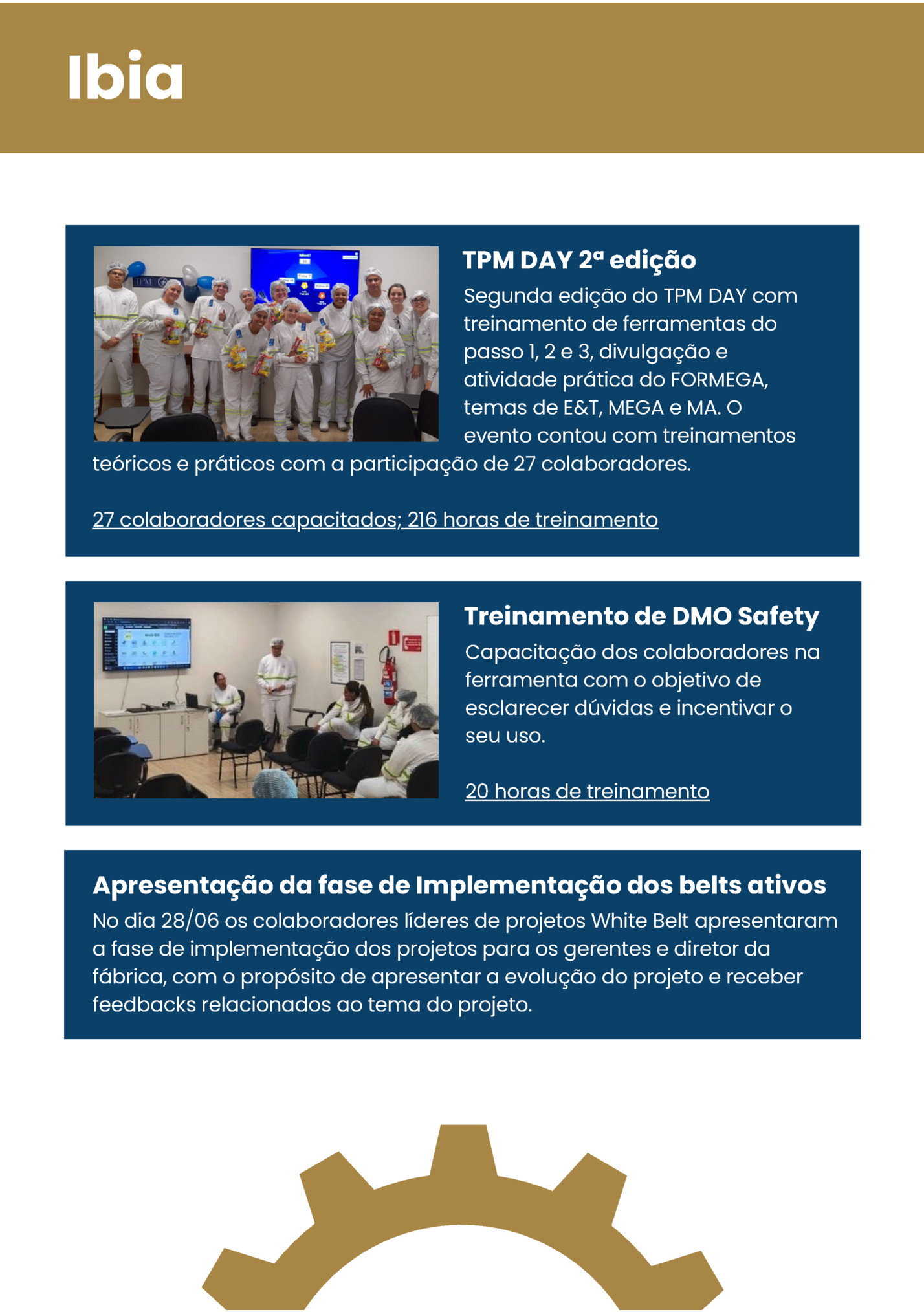 Ibia

TPM DAY 2ª edição

Segunda edição do TPM DAY com treinamento de ferramentas do passo 1, 2 e 3, divulgação e atividade prática do FORMEGA, temas de E&T, MEGA e MA. O evento contou com treinamentos teóricos e práticos com a participação de 27 colaboradores.

27 colaboradores capacitados; 216 horas de treinamento

Treinamento de DMO Safety

Capacitação dos colaboradores na ferramenta com o objetivo de esclarecer dúvidas e incentivar o seu uso.

20 horas de treinamento

Apresentação da fase de Implementação dos belts ativos

No dia 28/06 os colaboradores líderes de projetos White Belt apresentaram a fase de implementação dos projetos para os gerentes e diretor da fábrica, com o propósito de apresentar a evolução do projeto e receber feedbacks relacionados ao tema do projeto.